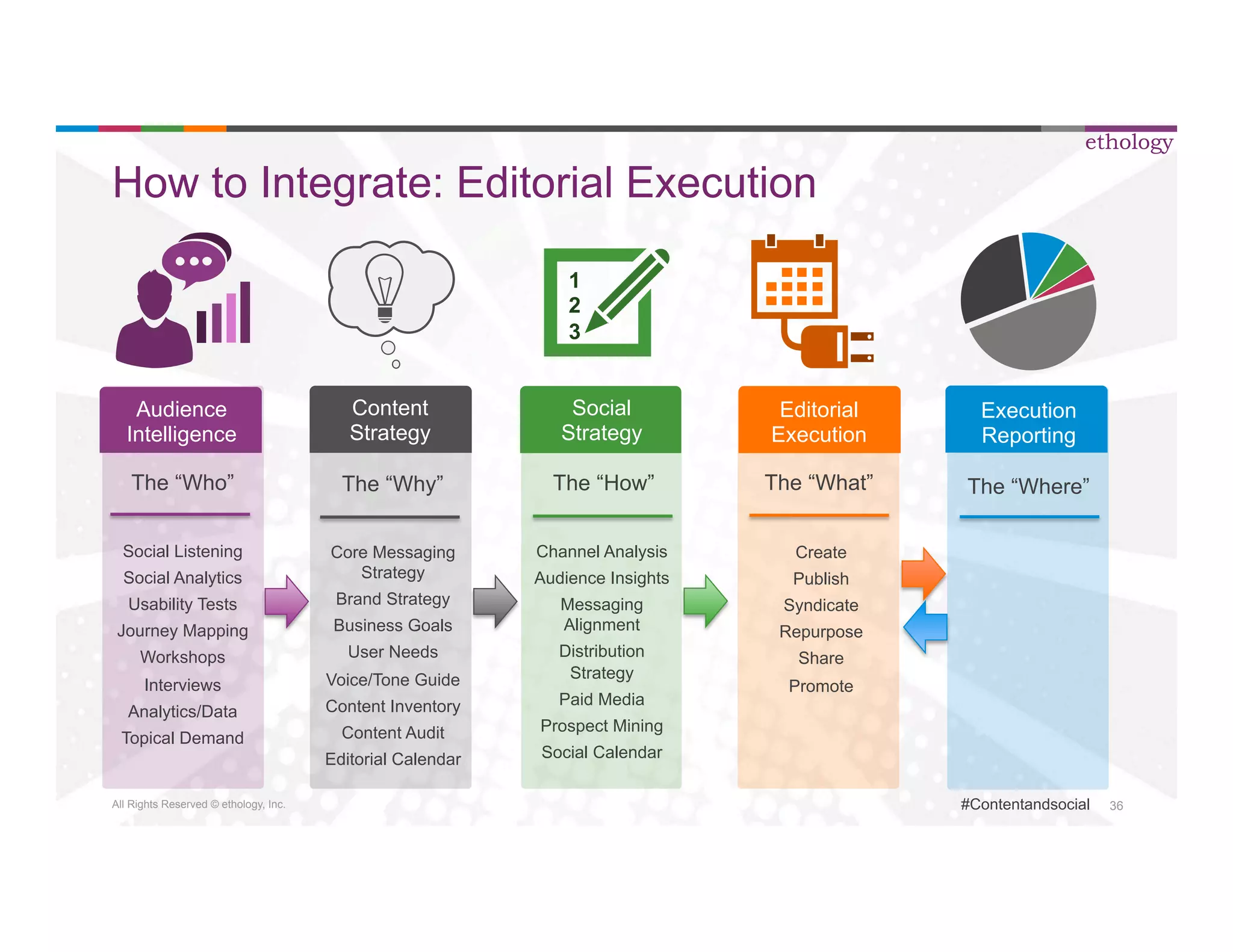 ethology

How to Integrate: Editorial Execution

1
2
3

Audience Intelligence

The “Who”

Social Listening
Social Analytics
Usability Tests
Journey Mapping
Workshops
Interviews
Analytics/Data
Topical Demand

Content Strategy

The “Why”

Core Messaging Strategy
Brand Strategy
Business Goals
User Needs
Voice/Tone Guide
Content Inventory
Content Audit
Editorial Calendar

Social Strategy

The “How”

Channel Analysis
Audience Insights
Messaging Alignment
Distribution Strategy
Paid Media
Prospect Mining
Social Calendar

Editorial Execution

The “What”

Create
Publish
Syndicate
Repurpose
Share
Promote

Execution Reporting

The “Where”

All Rights Reserved © ethology, Inc.

#Contentandsocial 36